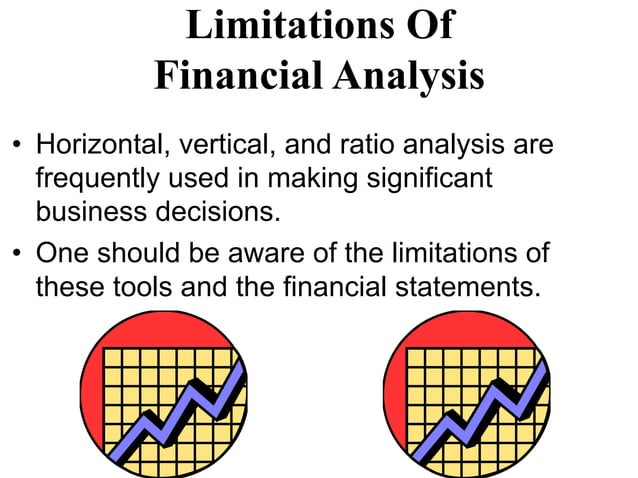 Limitations Of
Financial Analysis

• Horizontal, vertical, and ratio analysis are frequently used in making significant business decisions.

• One should be aware of the limitations of these tools and the financial statements.